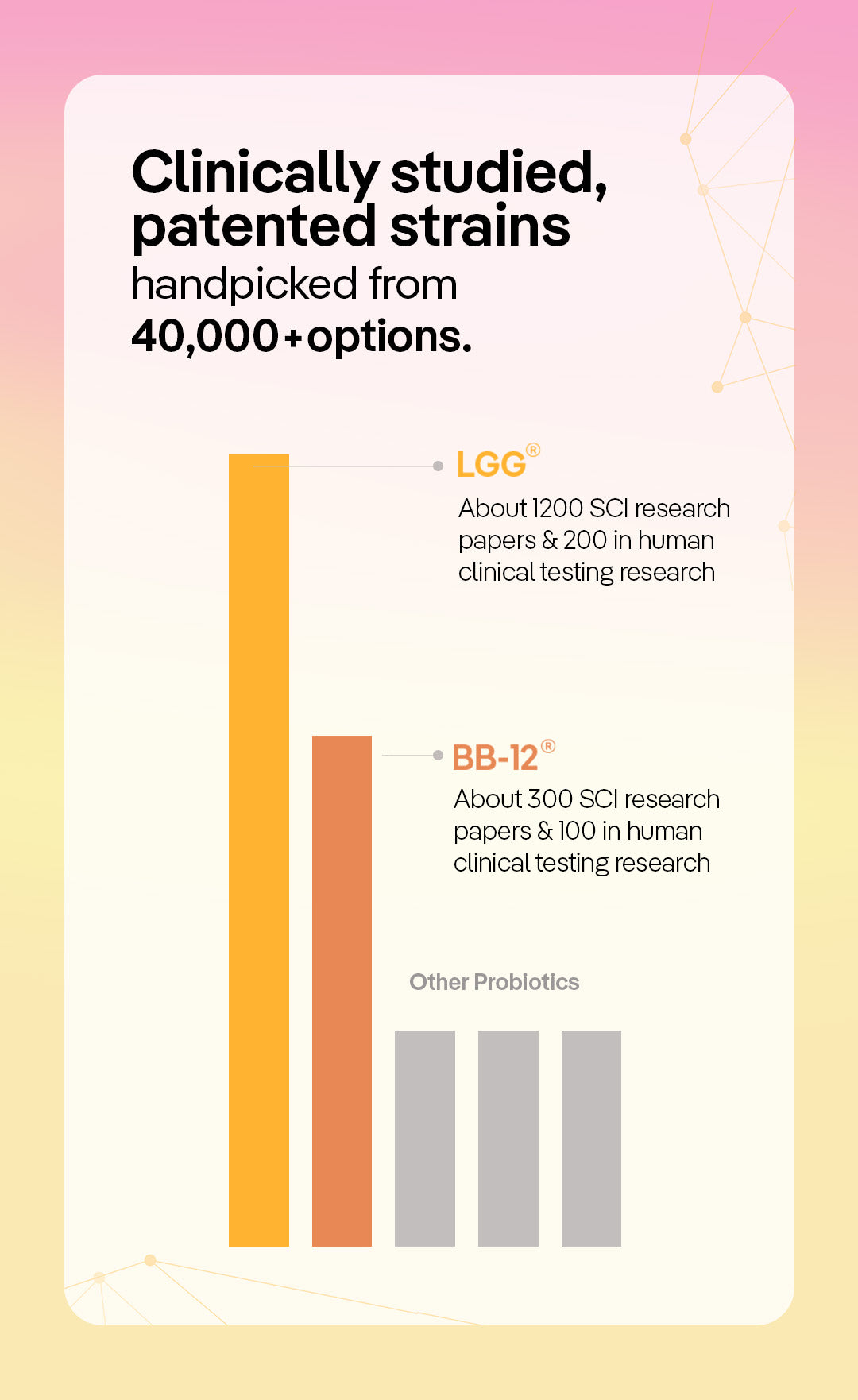 Clinically studied, patented strains handpicked from 40,000+options.

LGG®
About 1200 SCI research papers & 200 in human clinical testing research

BB-12®
About 300 SCI research papers & 100 in human clinical testing research

Other Probiotics